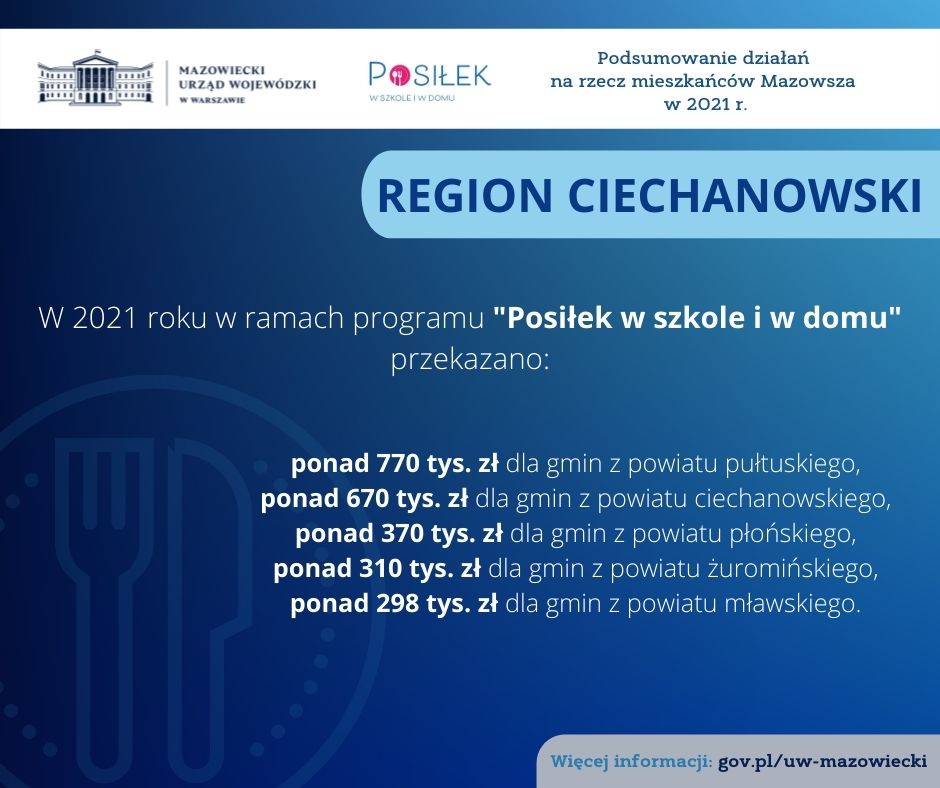 MAZOWIECKI URZĄD WOJEWÓDZKI W WARSZAWIE

POSIŁEK W SZKOLE I W DOMU

Podsumowanie działań na rzecz mieszkańców Mazowsza w 2021 r.

REGION CIECHANOWSKI

W 2021 roku w ramach programu "Posiłek w szkole i w domu" przekazano:

ponad 770 tys. zł dla gmin z powiatu pułtuskiego,
ponad 670 tys. zł dla gmin z powiatu ciechanowskiego,
ponad 370 tys. zł dla gmin z powiatu płońskiego,
ponad 310 tys. zł dla gmin z powiatu żuromińskiego,
ponad 298 tys. zł dla gmin z powiatu mławskiego.

Więcej informacji: gov.pl/uw-mazowiecki